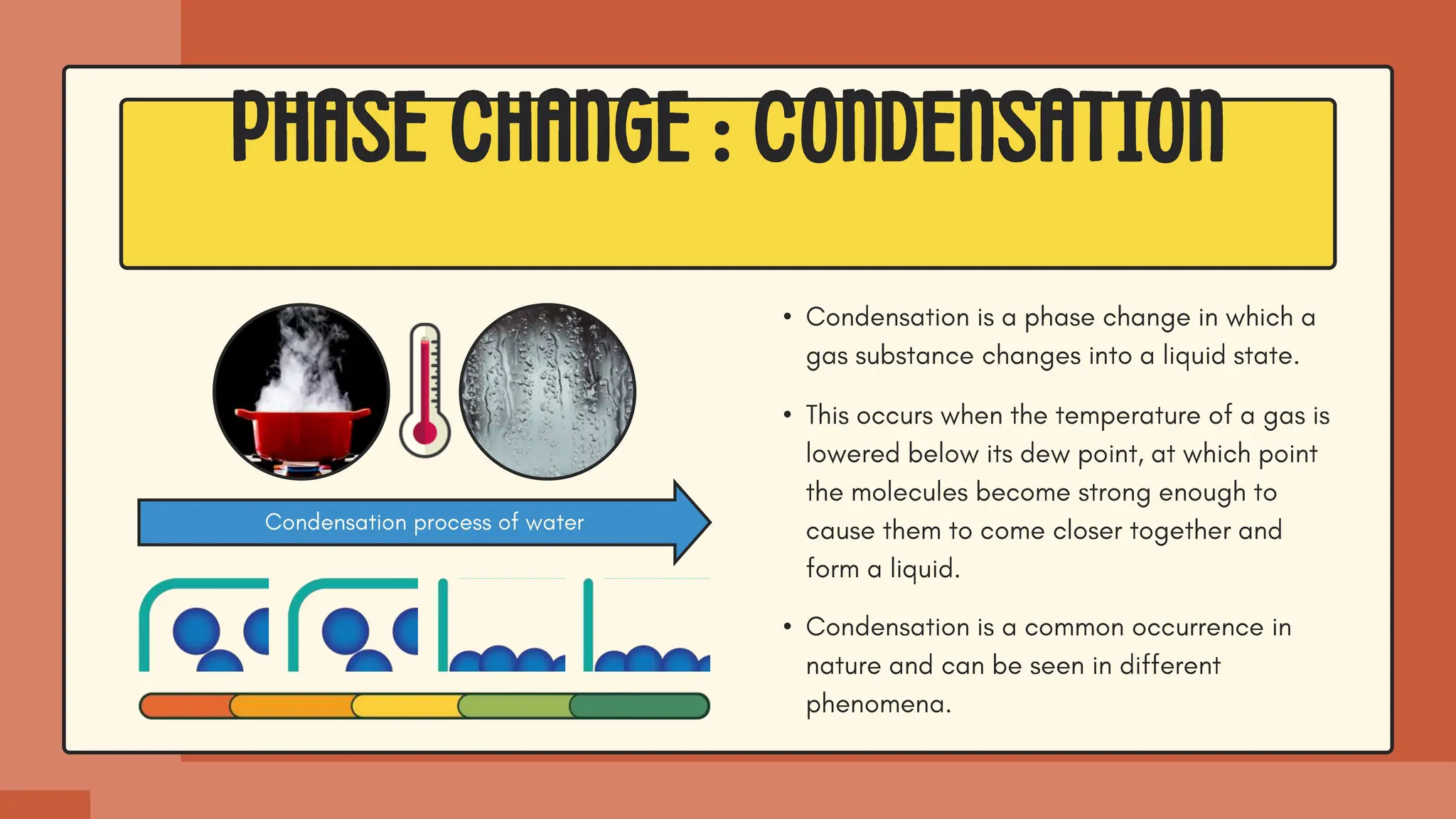 PHASE CHANGE : CONDENSATION

Condensation process of water

• Condensation is a phase change in which a gas substance changes into a liquid state.

• This occurs when the temperature of a gas is lowered below its dew point, at which point the molecules become strong enough to cause them to come closer together and form a liquid.

• Condensation is a common occurrence in nature and can be seen in different phenomena.